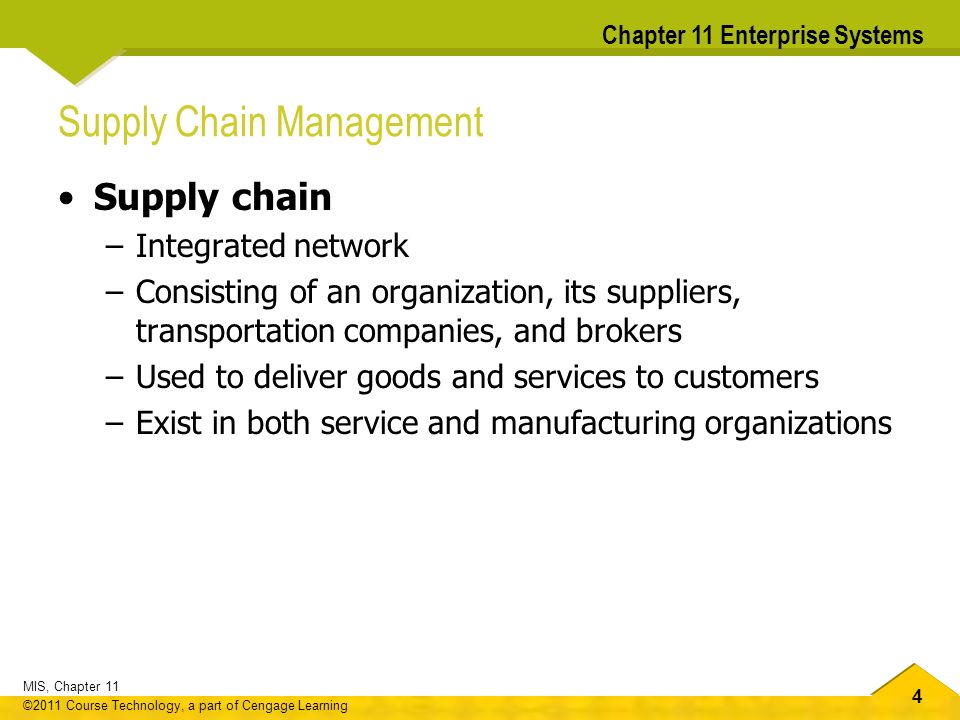 Chapter 11 Enterprise Systems

Supply Chain Management

• Supply chain
– Integrated network
– Consisting of an organization, its suppliers, transportation companies, and brokers
– Used to deliver goods and services to customers
– Exist in both service and manufacturing organizations

MIS, Chapter 11
©2011 Course Technology, a part of Cengage Learning

4